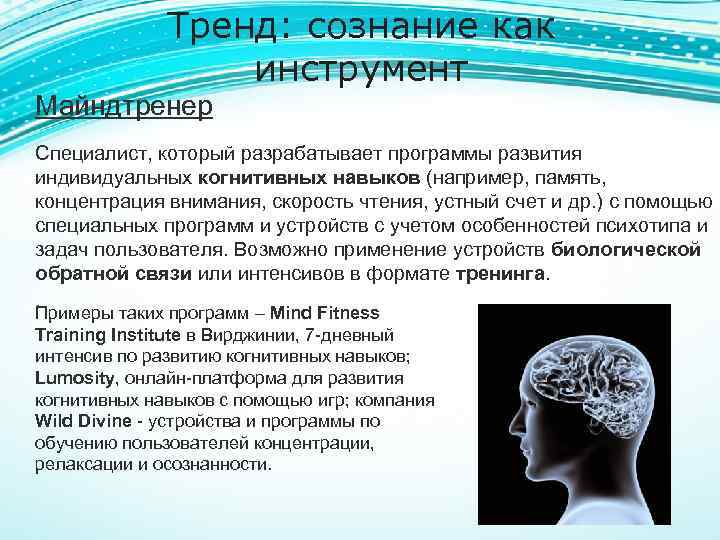 Тренд: сознание как инструмент

Майндтренер

Специалист, который разрабатывает программы развития индивидуальных когнитивных навыков (например, память, концентрация внимания, скорость чтения, устный счет и др.) с помощью специальных программ и устройств с учетом особенностей психотипа и задач пользователя. Возможно применение устройств биологической обратной связи или интенсивов в формате тренинга.

Примеры таких программ – Mind Fitness Training Institute в Вирджинии, 7-дневный интенсив по развитию когнитивных навыков; Lumosity, онлайн-платформа для развития когнитивных навыков с помощью игр; компания Wild Divine - устройства и программы по обучению пользователей концентрации, релаксации и осознанности.